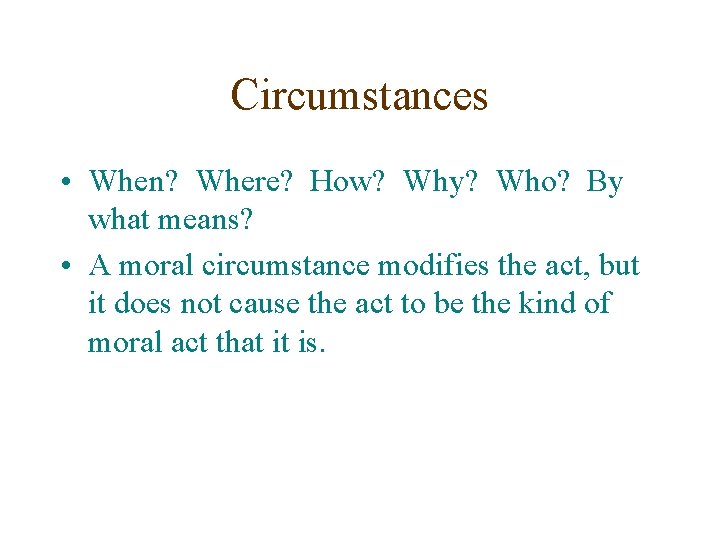 Circumstances

• When? Where? How? Why? Who? By what means?

• A moral circumstance modifies the act, but it does not cause the act to be the kind of moral act that it is.